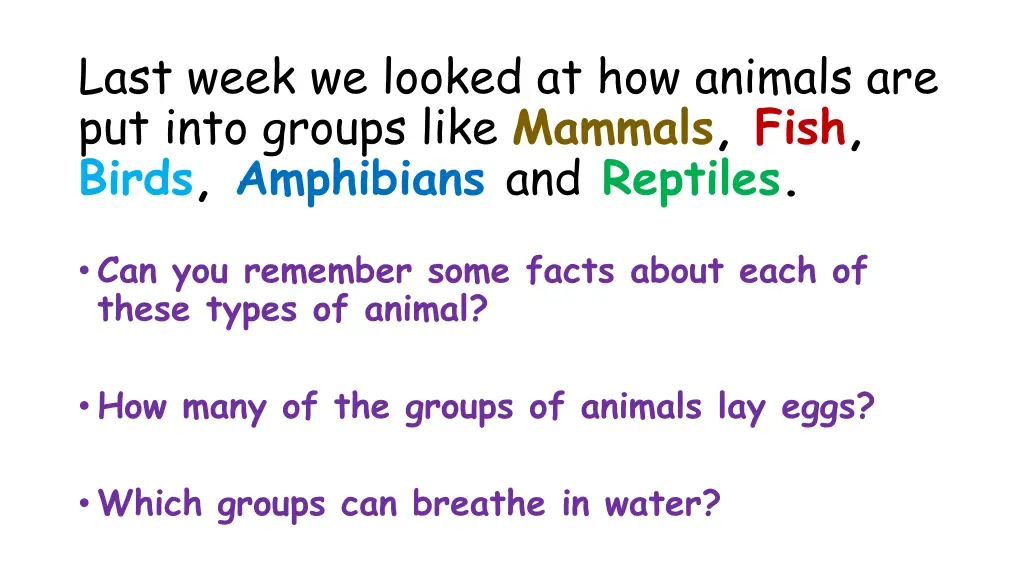 Last week we looked at how animals are put into groups like Mammals, Fish, Birds, Amphibians and Reptiles.

• Can you remember some facts about each of these types of animal?

• How many of the groups of animals lay eggs?

• Which groups can breathe in water?